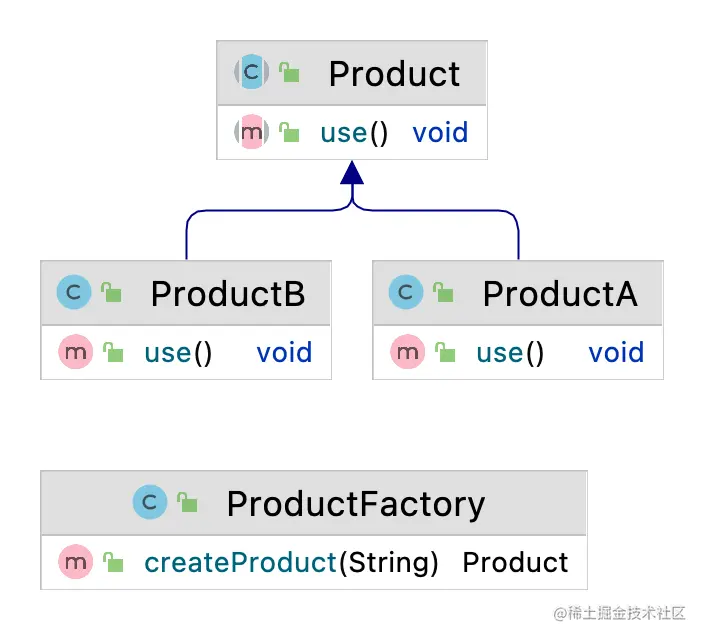 C Product
m use() void

C ProductB
m use() void

C ProductA
m use() void

C ProductFactory
m createProduct(String) Product

@稀土掘金技术社区